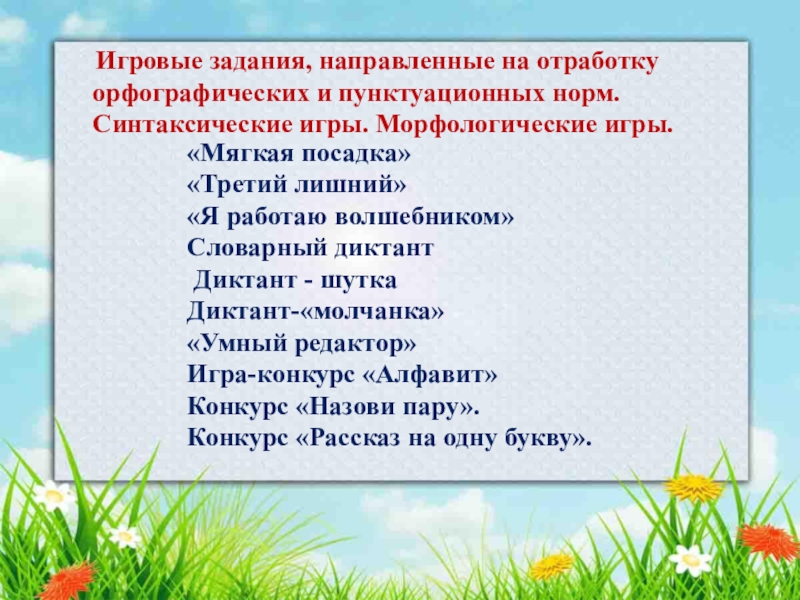 Игровые задания, направленные на отработку орфографических и пунктуационных норм. Синтаксические игры. Морфологические игры.

«Мягкая посадка»
«Третий лишний»
«Я работаю волшебником»
Словарный диктант
Диктант - шутка
Диктант-«молчанка»
«Умный редактор»
Игра-конкурс «Алфавит»
Конкурс «Назови пару».
Конкурс «Рассказ на одну букву».